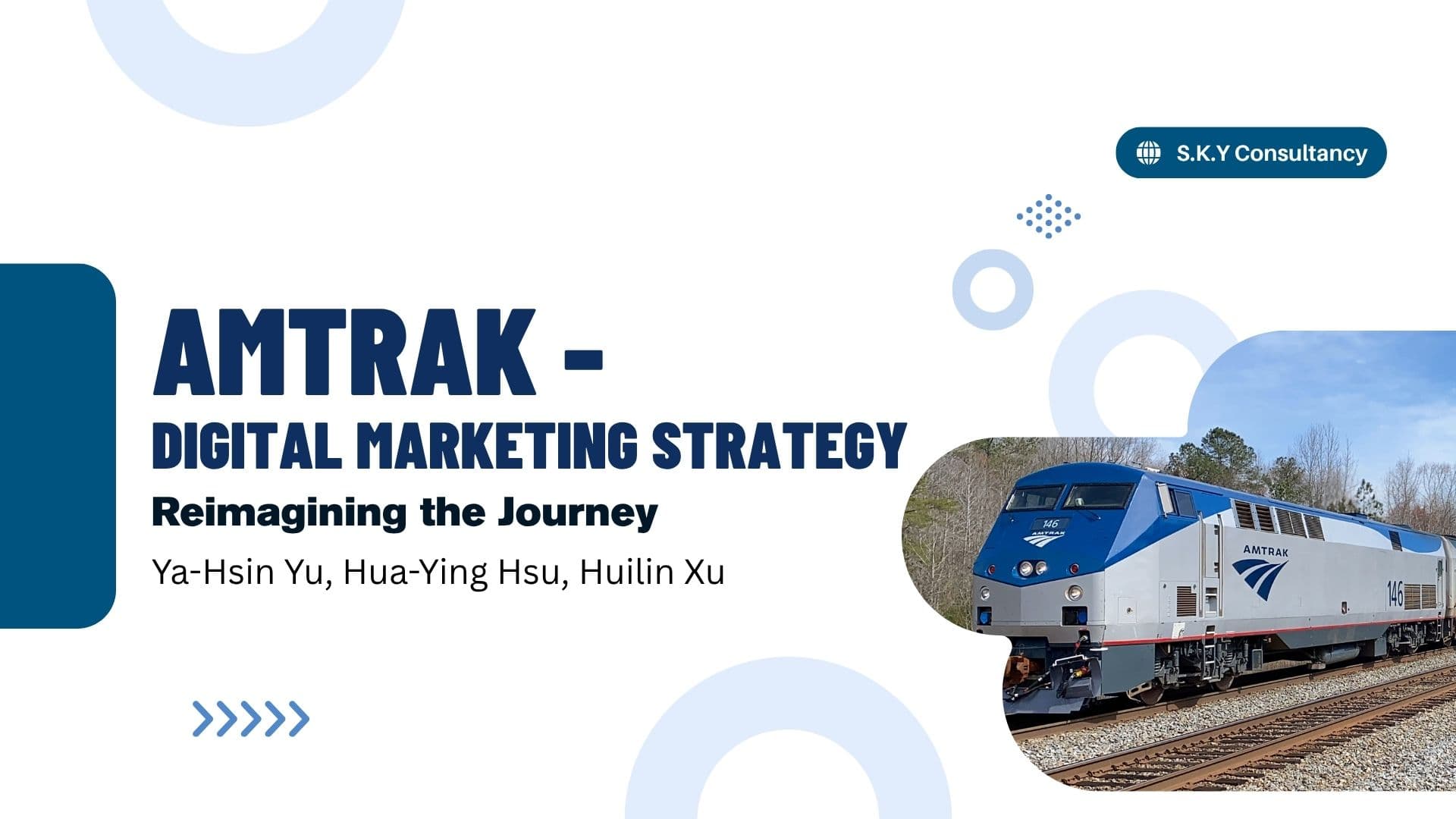 S.K.Y Consultancy

AMTRAK -
DIGITAL MARKETING STRATEGY

Reimagining the Journey

Ya-Hsin Yu, Hua-Ying Hsu, Huilin Xu

146
AMTRAK
AMTRAK
146